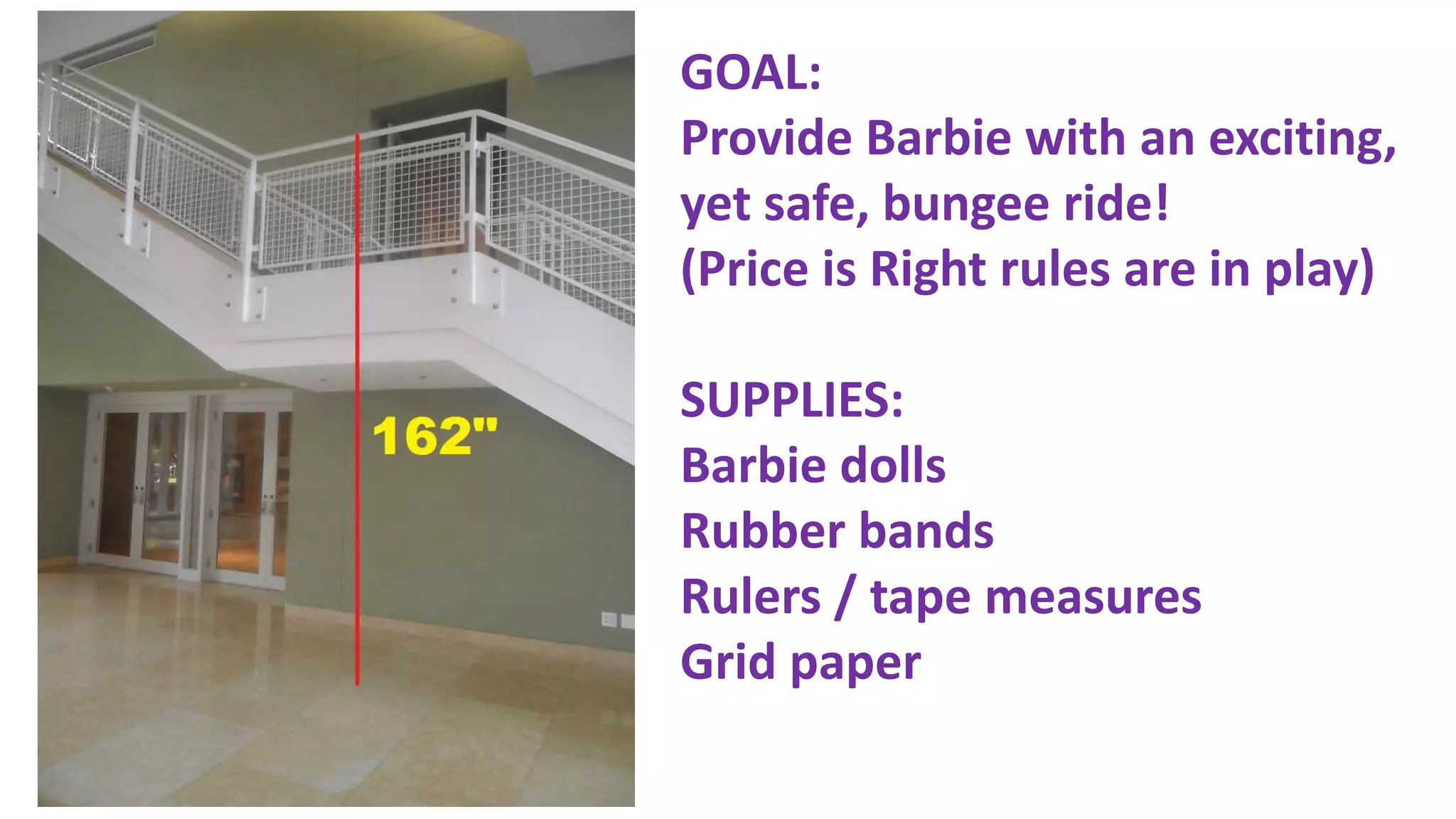 162"

GOAL:
Provide Barbie with an exciting, yet safe, bungee ride!
(Price is Right rules are in play)

SUPPLIES:
Barbie dolls
Rubber bands
Rulers / tape measures
Grid paper